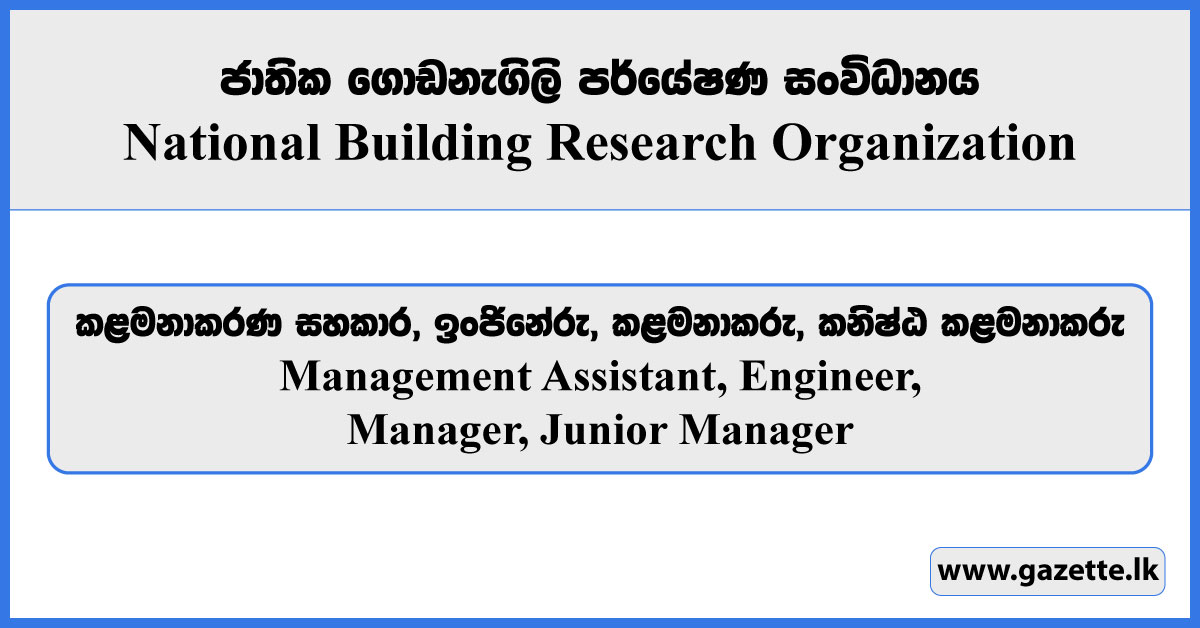 ජාතික ගොඩනැගිලි පර්යේෂණ සංවිධානය
National Building Research Organization

කළමනාකරණ සහකාර, ඉංජිනේරු, කළමනාකරු, කනිෂ්ඨ කළමනාකරු
Management Assistant, Engineer, Manager, Junior Manager

www.gazette.lk